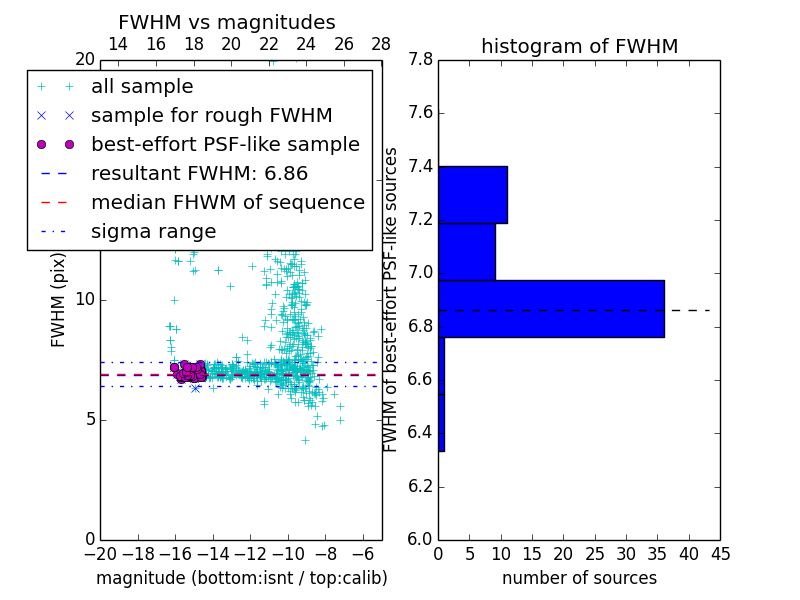 FWHM vs magnitudes

14 16 18 20 22 24 26 28

20

all sample
sample for rough FWHM
best-effort PSF-like sample
resultant FWHM: 6.86
median FHWM of sequence
sigma range

FWHM (pix)

10

5

0

−20 −18 −16 −14 −12 −10 −8 −6

magnitude (bottom:isnt / top:calib)

histogram of FWHM

7.8
7.6
7.4
7.2
7.0
6.8
6.6
6.4
6.2
6.0

FWHM of best-effort PSF-like sources

0 5 10 15 20 25 30 35 40 45

number of sources